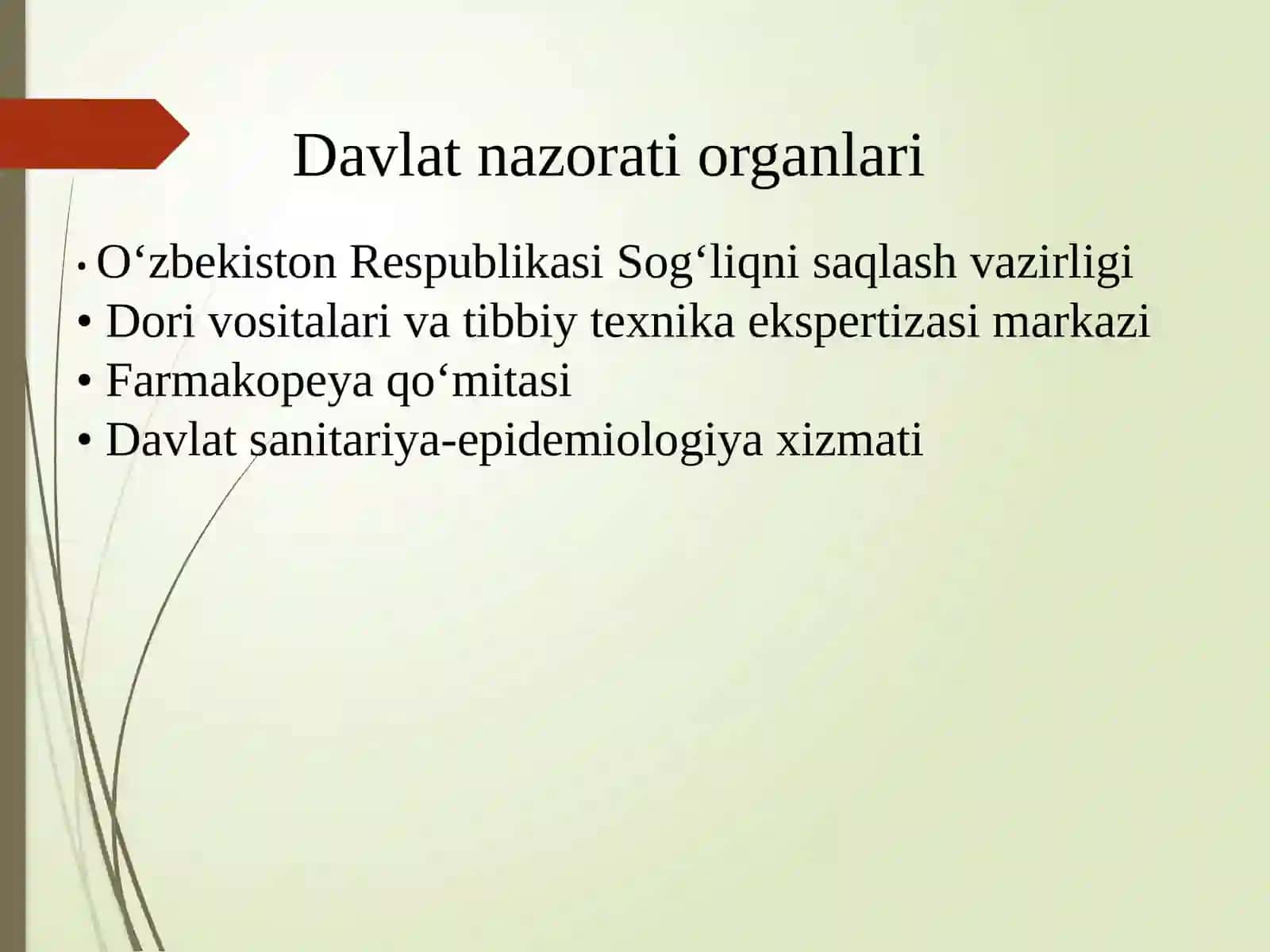 Davlat nazorati organlari

• O‘zbekiston Respublikasi Sog‘liqni saqlash vazirligi
• Dori vositalari va tibbiy texnika ekspertizasi markazi
• Farmakopeya qo‘mitasi
• Davlat sanitariya-epidemiologiya xizmati